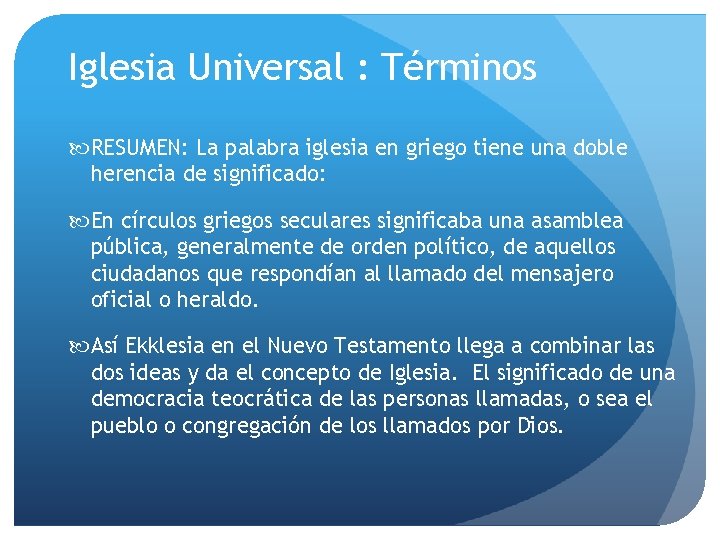 Iglesia Universal : Términos

RESUMEN: La palabra iglesia en griego tiene una doble herencia de significado:

En círculos griegos seculares significaba una asamblea pública, generalmente de orden político, de aquellos ciudadanos que respondían al llamado del mensajero oficial o heraldo.

Así Ekklesia en el Nuevo Testamento llega a combinar las dos ideas y da el concepto de Iglesia. El significado de una democracia teocrática de las personas llamadas, o sea el pueblo o congregación de los llamados por Dios.